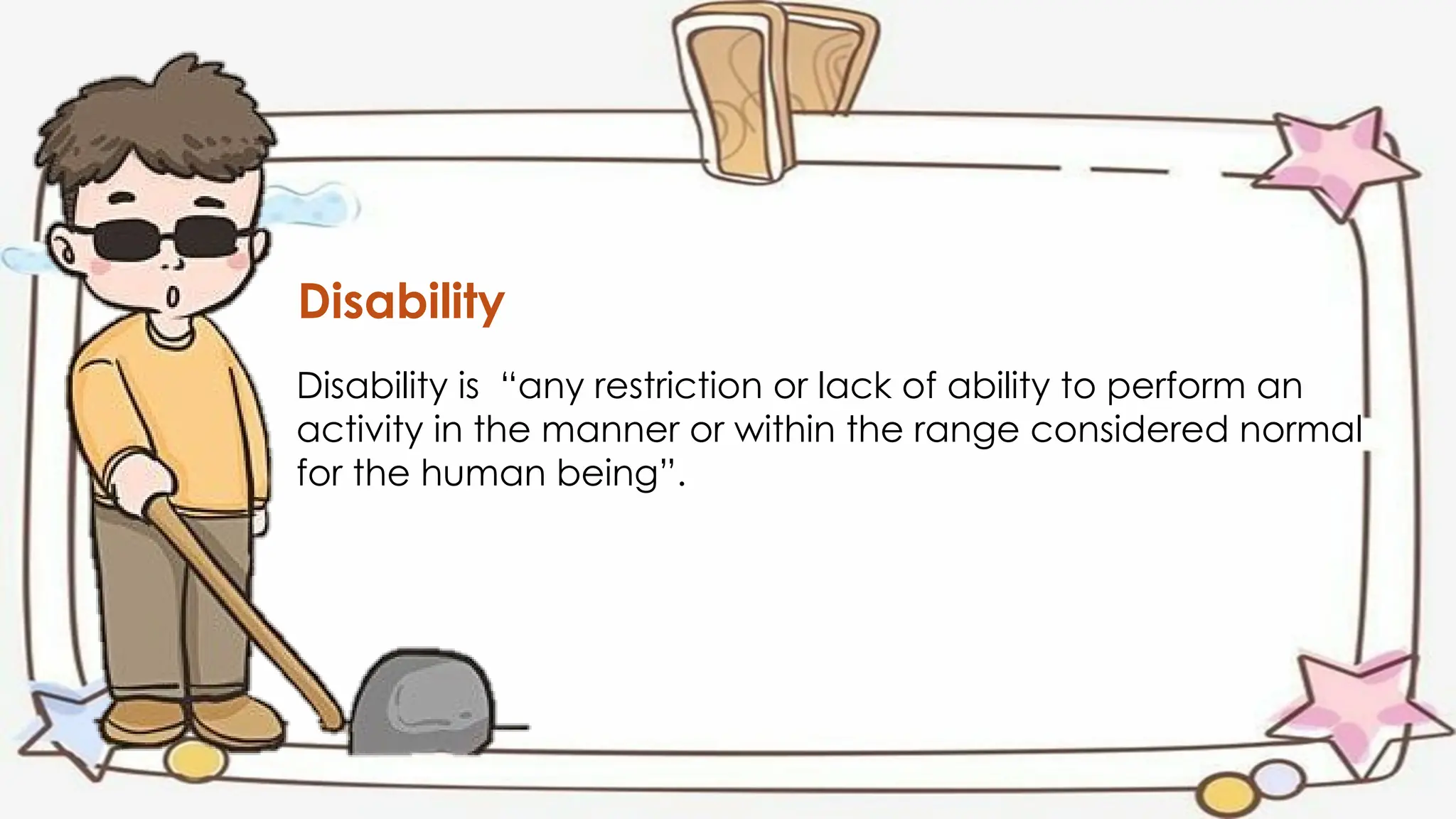 Disability

Disability is “any restriction or lack of ability to perform an activity in the manner or within the range considered normal for the human being”.